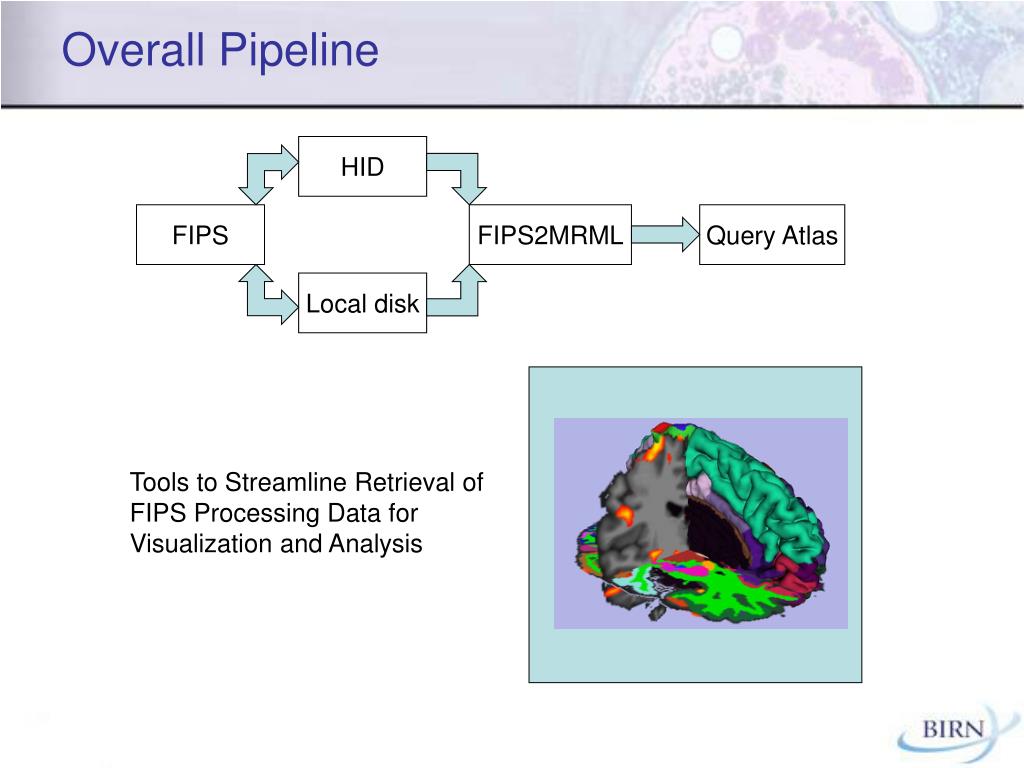 Overall Pipeline

HID

FIPS

FIPS2MRML

Query Atlas

Local disk

Tools to Streamline Retrieval of FIPS Processing Data for Visualization and Analysis

BIRN